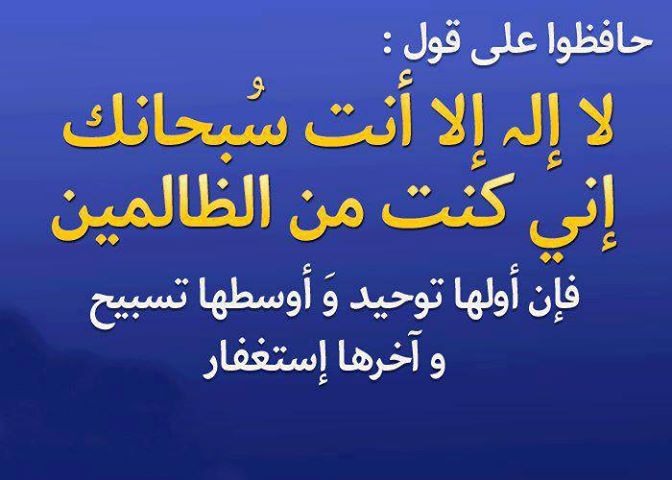 حافظوا على قول :

لا إله إلا أنت سُبحانك إني كُنت من الظالمين

فإن أولها توحيد وَ أوسطها تسبيح و آخرها إستغفار